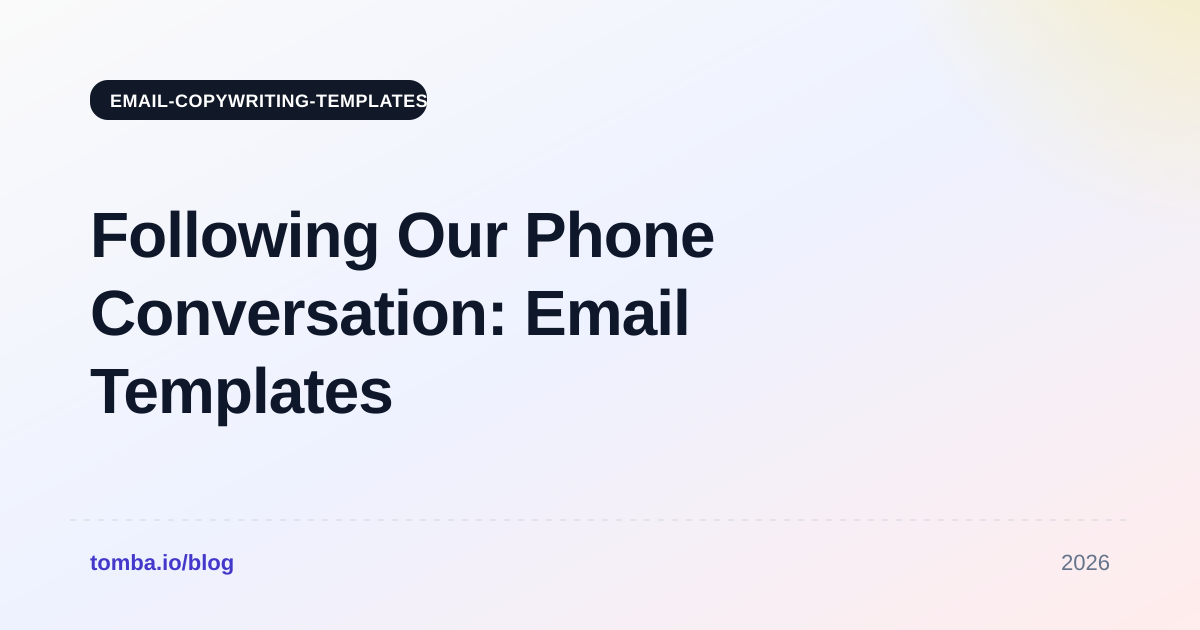 EMAIL-COPYWRITING-TEMPLATES

Following Our Phone Conversation: Email Templates

tomba.io/blog

2026